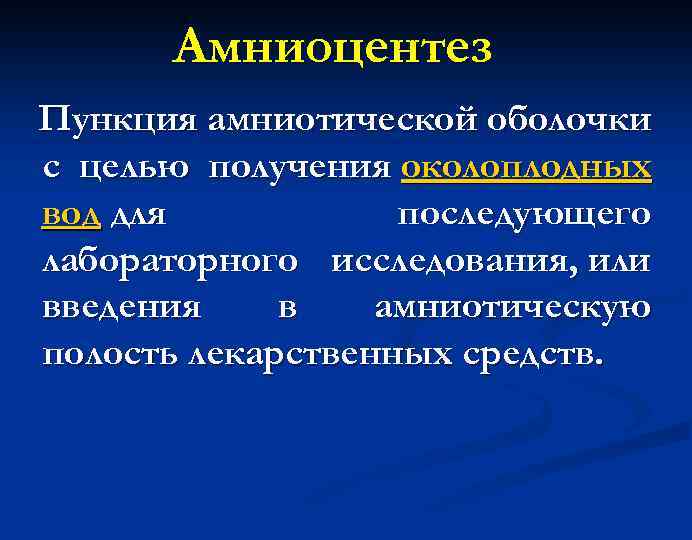 Амниоцентез

Пункция амниотической оболочки с целью получения околоплодных вод для последующего лабораторного исследования, или введения в амниотическую полость лекарственных средств.